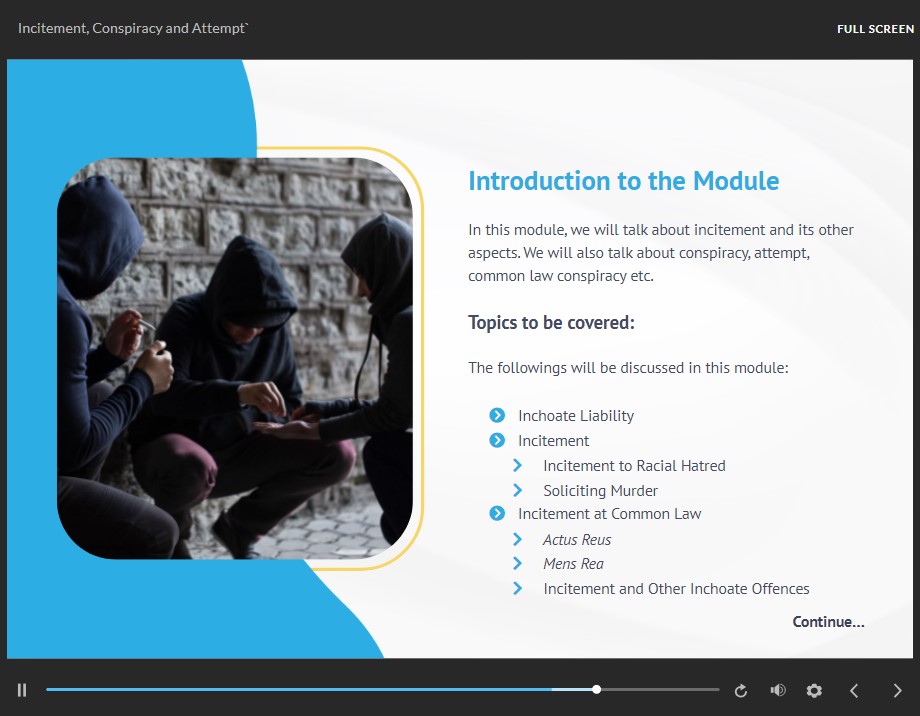 Incitement, Conspiracy and Attempt`

FULL SCREEN

Introduction to the Module

In this module, we will talk about incitement and its other aspects. We will also talk about conspiracy, attempt, common law conspiracy etc.

Topics to be covered:

The followings will be discussed in this module:

Inchoate Liability
Incitement
Incitement to Racial Hatred
Soliciting Murder
Incitement at Common Law
Actus Reus
Mens Rea
Incitement and Other Inchoate Offences

Continue...